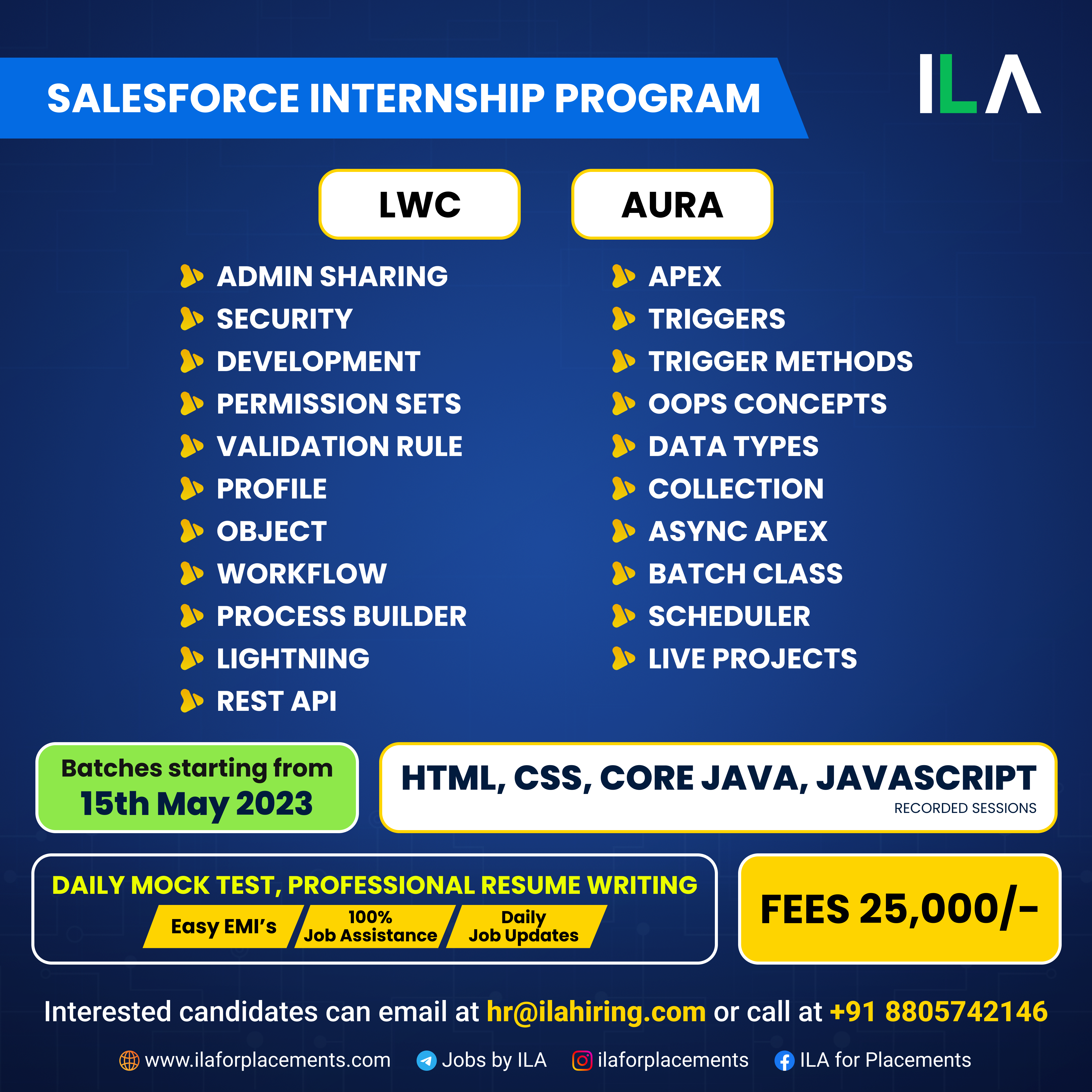 SALESFORCE INTERNSHIP PROGRAM

ILA

LWC

AURA

ADMIN SHARING
SECURITY
DEVELOPMENT
PERMISSION SETS
VALIDATION RULE
PROFILE
OBJECT
WORKFLOW
PROCESS BUILDER
LIGHTNING
REST API

APEX
TRIGGERS
TRIGGER METHODS
OOPS CONCEPTS
DATA TYPES
COLLECTION
ASYNC APEX
BATCH CLASS
SCHEDULER
LIVE PROJECTS

Batches starting from
15th May 2023

HTML, CSS, CORE JAVA, JAVASCRIPT
RECORDED SESSIONS

DAILY MOCK TEST, PROFESSIONAL RESUME WRITING
Easy EMI's
100% Job Assistance
Daily Job Updates

FEES 25,000/-

Interested candidates can email at hr@ilahiring.com or call at +91 8805742146

www.ilaforplacements.com Jobs by ILA ilaforplacements ILA for Placements